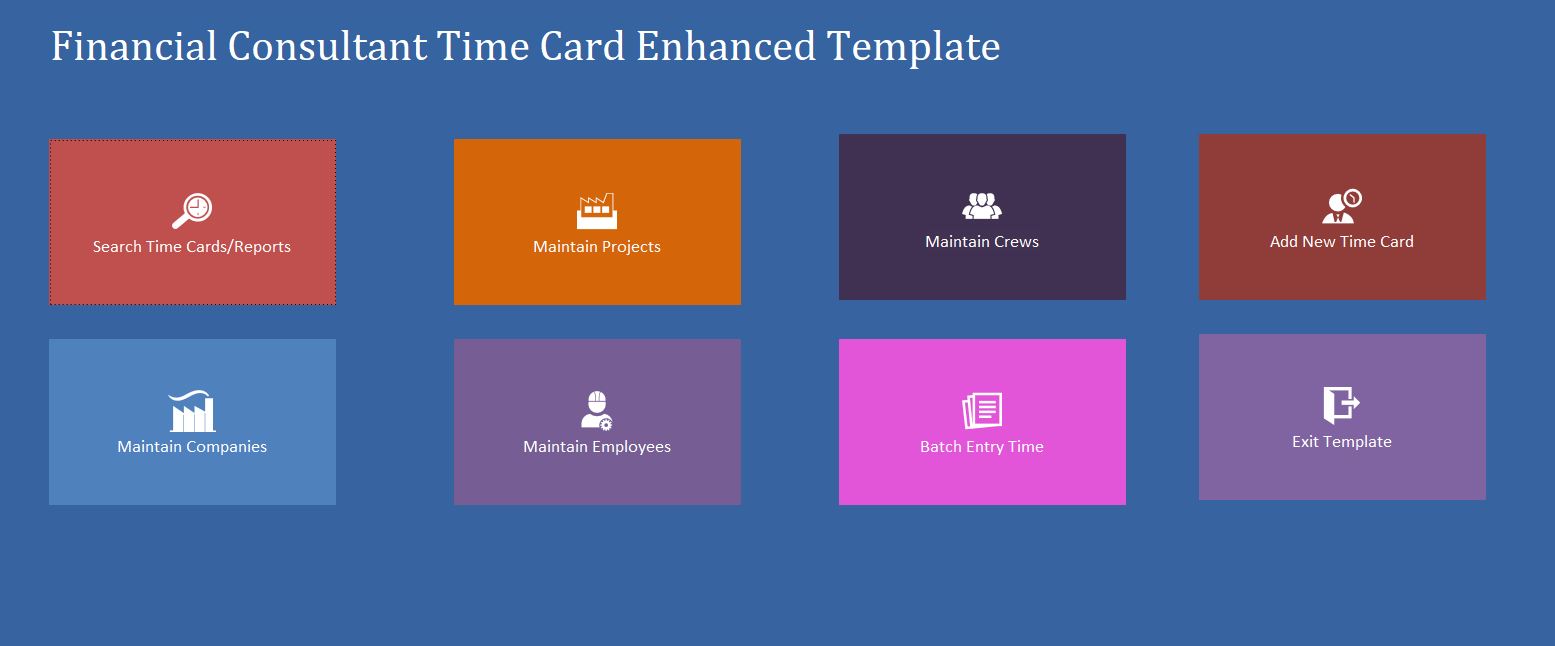 Financial Consultant Time Card Enhanced Template

Search Time Cards/Reports

Maintain Projects

Maintain Crews

Add New Time Card

Maintain Companies

Maintain Employees

Batch Entry Time

Exit Template